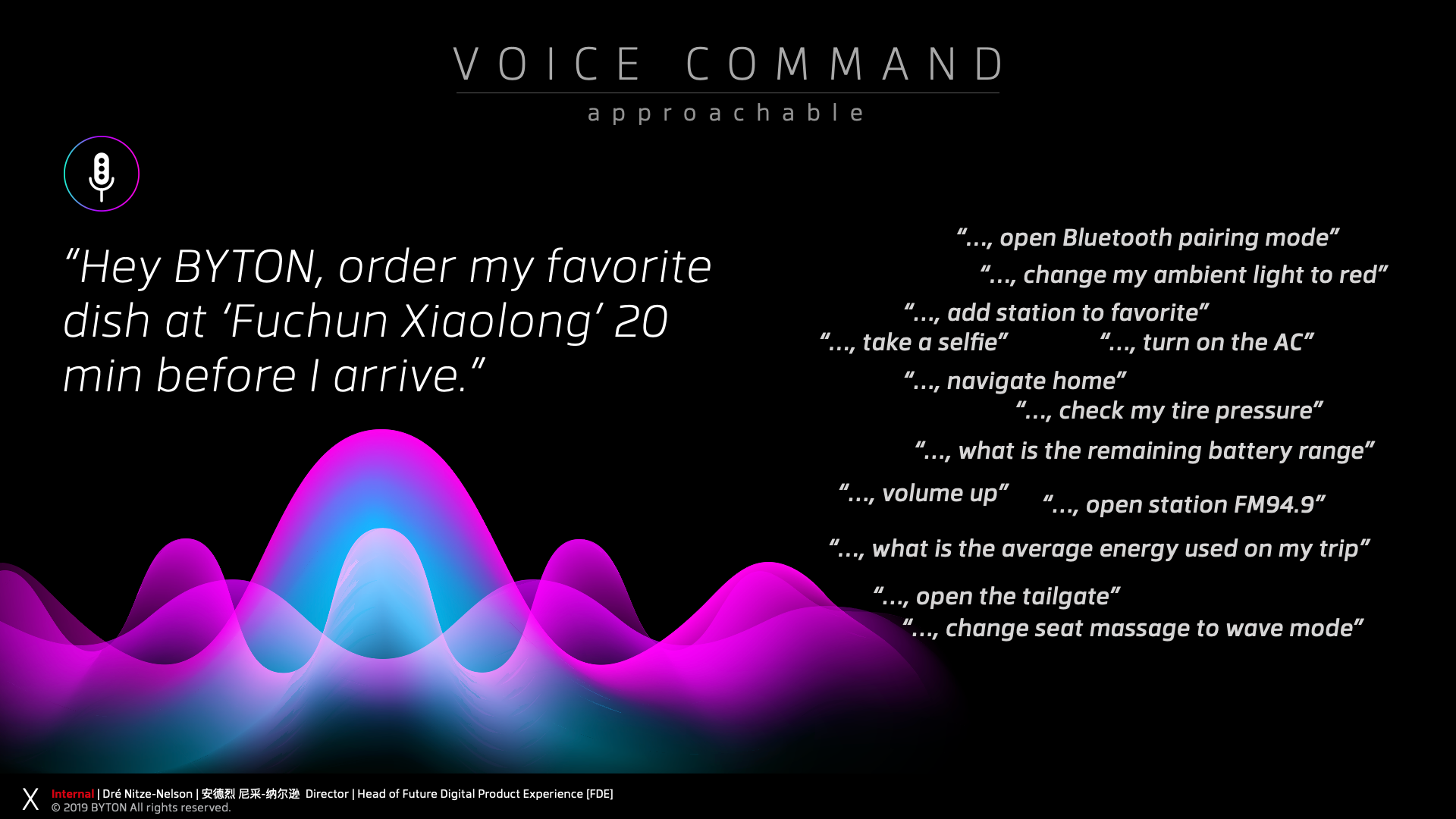 VOICE COMMAND

approachable

“Hey BYTON, order my favorite dish at ‘Fuchun Xiaolong’ 20 min before I arrive.”

“..., open Bluetooth pairing mode”

“..., change my ambient light to red”

“..., add station to favorite”

“..., take a selfie”

“..., turn on the AC”

“..., navigate home”

“..., check my tire pressure”

“..., what is the remaining battery range”

“..., volume up”

“..., open station FM94.9”

“..., what is the average energy used on my trip”

“..., open the tailgate”

“..., change seat massage to wave mode”

X Internal | Dré Nitze-Nelson | 安德烈 尼采-纳尔逊 Director | Head of Future Digital Product Experience [FDE]
© 2019 BYTON All rights reserved.